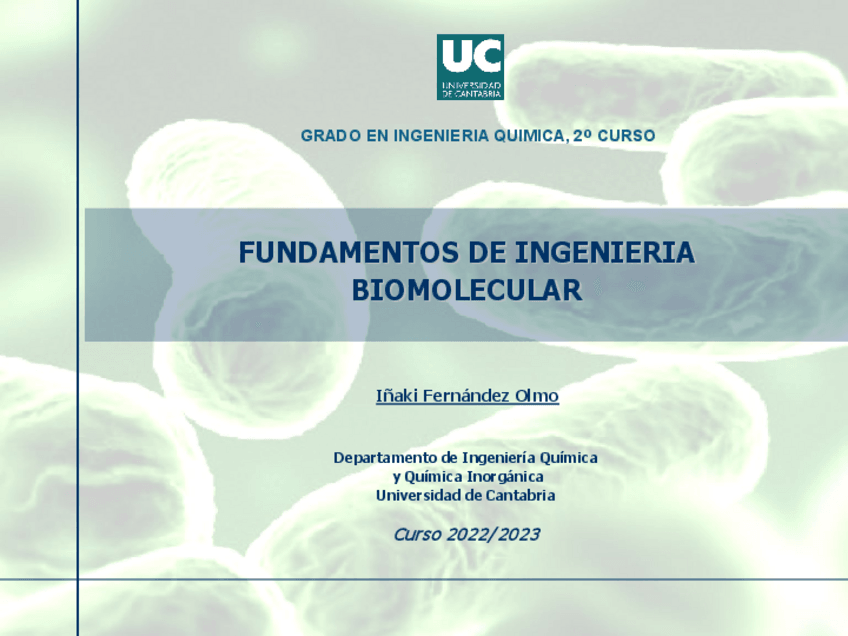 UC
UNIVERSIDAD DE CANTABRIA

GRADO EN INGENIERIA QUIMICA, 2º CURSO

FUNDAMENTOS DE INGENIERIA BIOMOLECULAR

Iñaki Fernández Olmo

Departamento de Ingeniería Química y Química Inorgánica
Universidad de Cantabria

Curso 2022/2023